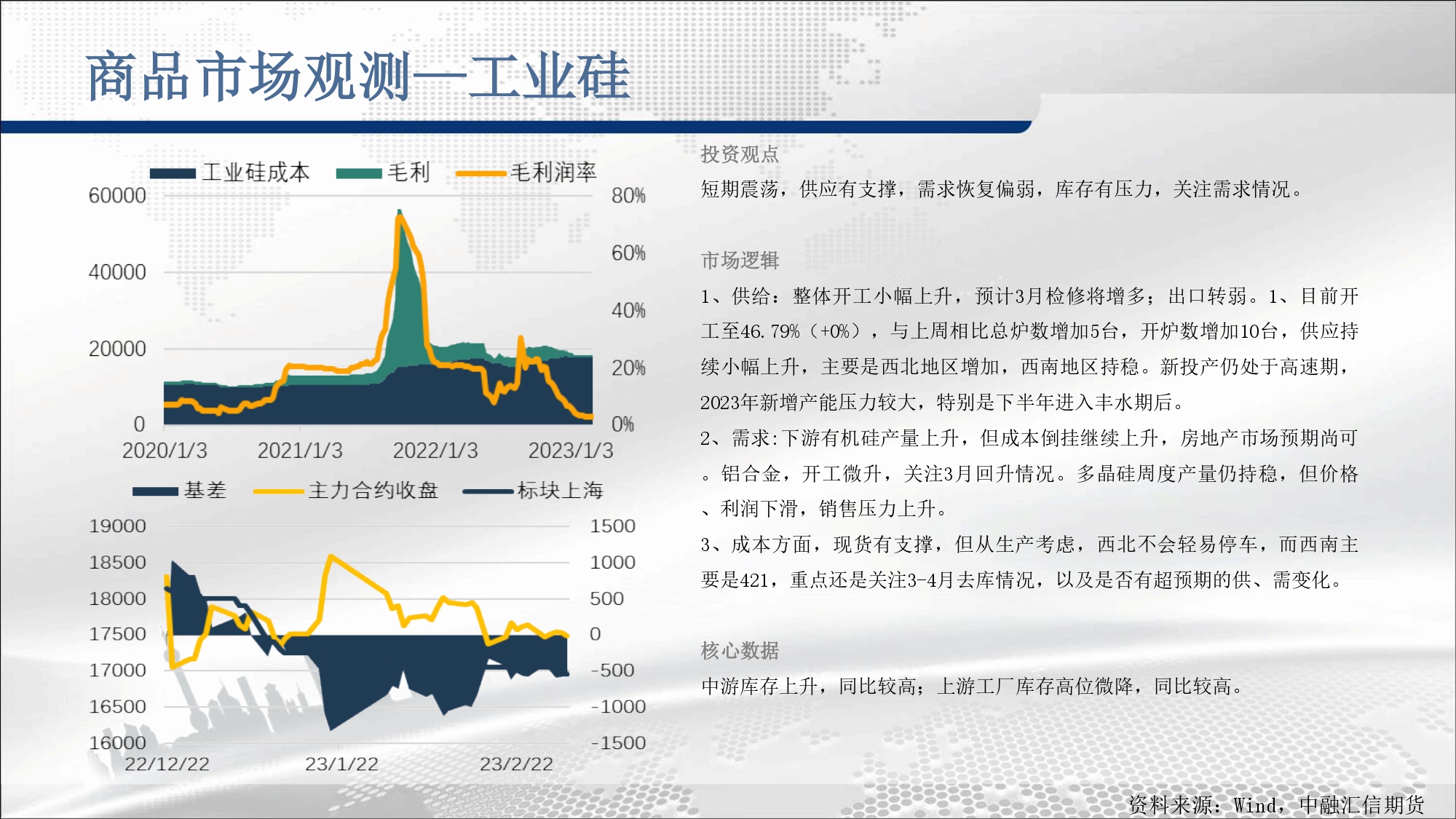 商品市场观测—工业硅

工业硅成本 毛利 毛利润率

60000
40000
20000
0

80%
60%
40%
20%
0%

2020/1/3 2021/1/3 2022/1/3 2023/1/3

基差 主力合约收盘 标块上海

19000
18500
18000
17500
17000
16500
16000

1500
1000
500
0
-500
-1000
-1500

22/12/22 23/1/22 23/2/22

投资观点

短期震荡，供应有支撑，需求恢复偏弱，库存有压力，关注需求情况。

市场逻辑

1、供给：整体开工小幅上升，预计3月检修将增多；出口转弱。1、目前开工至46.79%（+0%），与上周相比总炉数增加5台，开炉数增加10台，供应持续小幅上升，主要是西北地区增加，西南地区持稳。新投产仍处于高速期，2023年新增产能压力较大，特别是下半年进入丰水期后。

2、需求:下游有机硅产量上升，但成本倒挂继续上升，房地产市场预期尚可。铝合金，开工微升，关注3月回升情况。多晶硅周度产量仍持稳，但价格、利润下滑，销售压力上升。

3、成本方面，现货有支撑，但从生产考虑，西北不会轻易停车，而西南主要是421，重点还是关注3-4月去库情况，以及是否有超预期的供、需变化。

核心数据

中游库存上升，同比较高；上游工厂库存高位微降，同比较高。

资料来源：Wind，中融汇信期货